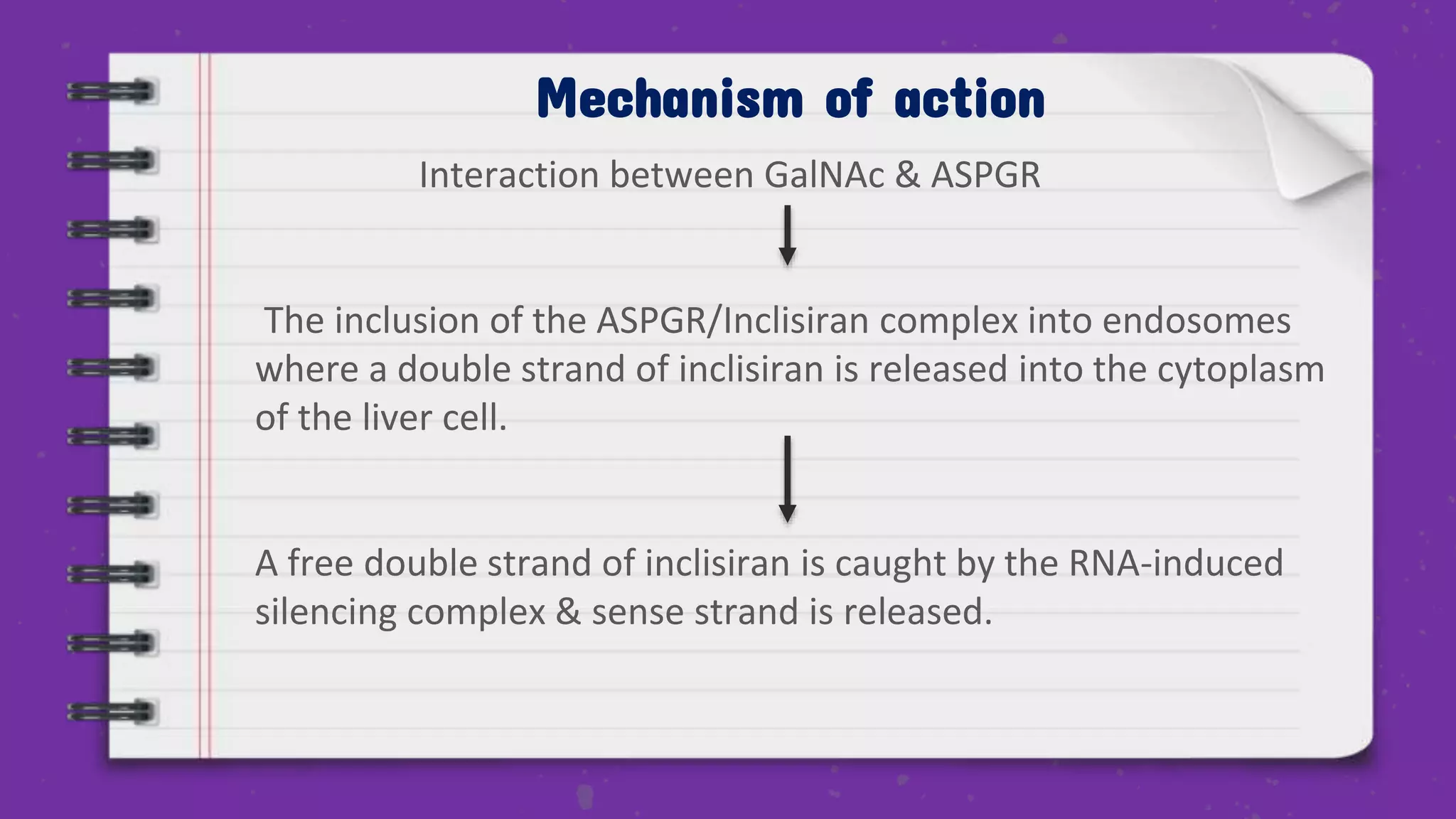 Mechanism of action

Interaction between GalNAc & ASPGR

The inclusion of the ASPGR/Inclisiran complex into endosomes where a double strand of inclisiran is released into the cytoplasm of the liver cell.

A free double strand of inclisiran is caught by the RNA-induced silencing complex & sense strand is released.